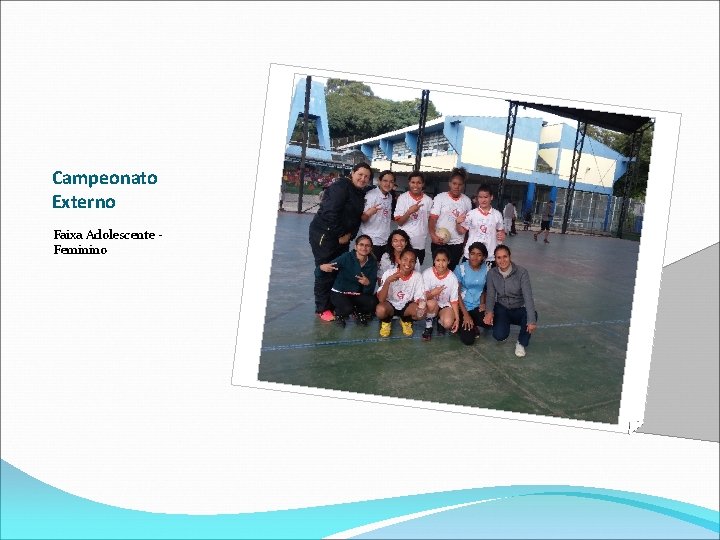 Campeonato Externo

Faixa Adolescente - Feminino